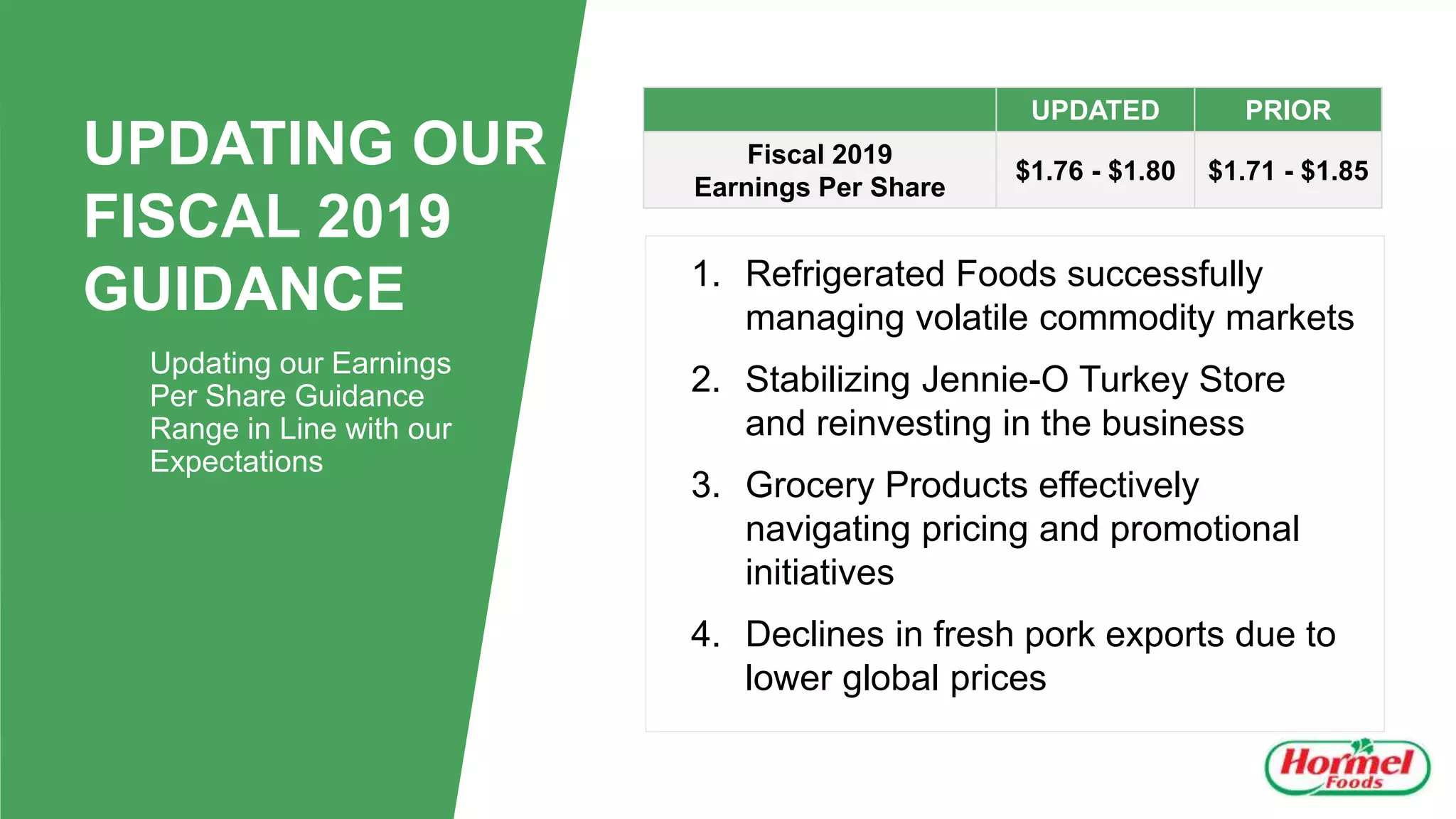 UPDATING OUR FISCAL 2019 GUIDANCE

Updating our Earnings Per Share Guidance Range in Line with our Expectations

| | UPDATED | PRIOR |
|---|---|---|
| Fiscal 2019 Earnings Per Share | \$1.76 - \$1.80 | \$1.71 - \$1.85 |

1. Refrigerated Foods successfully managing volatile commodity markets
2. Stabilizing Jennie-O Turkey Store and reinvesting in the business
3. Grocery Products effectively navigating pricing and promotional initiatives
4. Declines in fresh pork exports due to lower global prices

Hormel Foods